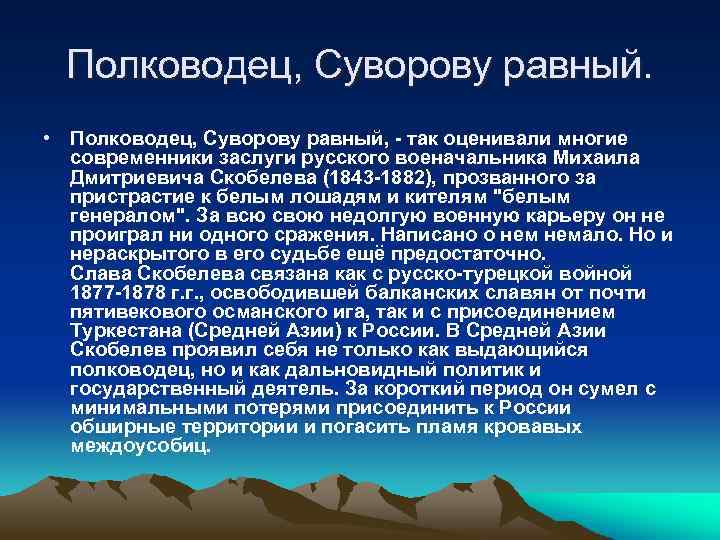 Полководец, Суворову равный.

• Полководец, Суворову равный, - так оценивали многие современники заслуги русского военачальника Михаила Дмитриевича Скобелева (1843-1882), прозванного за пристрастие к белым лошадям и кителям "белым генералом". За всю свою недолгую военную карьеру он не проиграл ни одного сражения. Написано о нем немало. Но и нераскрытого в его судьбе ещё предостаточно.
Слава Скобелева связана как с русско-турецкой войной 1877-1878 г.г., освободившей балканских славян от почти пятивекового османского ига, так и с присоединением Туркестана (Средней Азии) к России. В Средней Азии Скобелев проявил себя не только как выдающийся полководец, но и как дальновидный политик и государственный деятель. За короткий период он сумел с минимальными потерями присоединить к России обширные территории и погасить пламя кровавых междоусобиц.